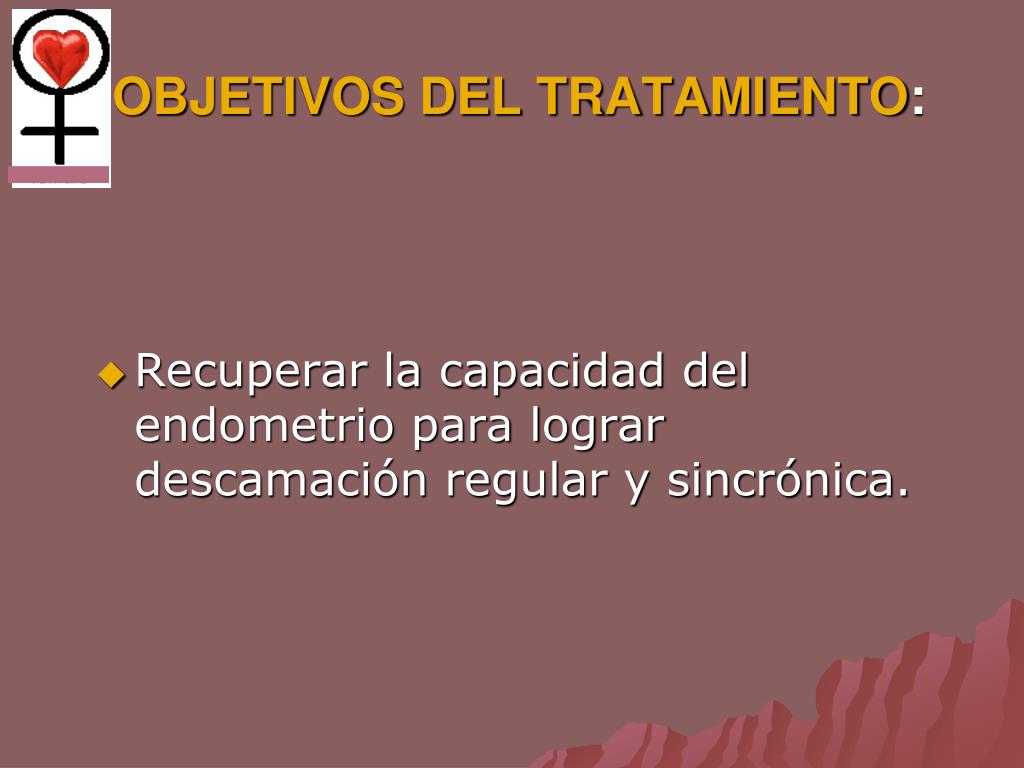 OBJETIVOS DEL TRATAMIENTO:

Recuperar la capacidad del endometrio para lograr descamación regular y sincrónica.